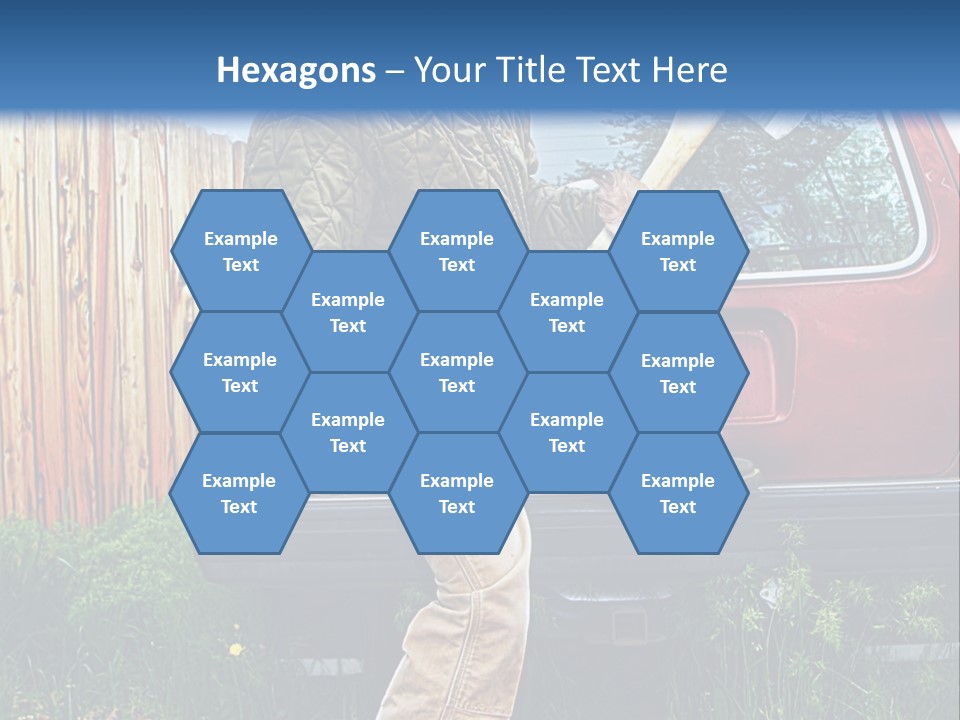 Hexagons – Your Title Text Here

Example Text

Example Text

Example Text

Example Text

Example Text

Example Text

Example Text

Example Text

Example Text

Example Text

Example Text

Example Text

Example Text